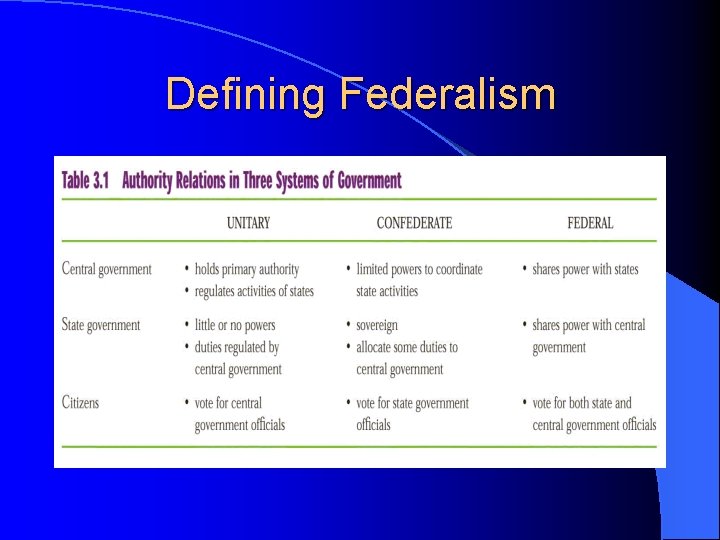 Defining Federalism

Table 3.1 Authority Relations in Three Systems of Government

| | UNITARY | CONFEDERATE | FEDERAL |
|---|---|---|---|
| Central government | • holds primary authority • regulates activities of states | • limited powers to coordinate state activities | • shares power with states |
| State government | • little or no powers • duties regulated by central government | • sovereign • allocate some duties to central government | • shares power with central government |
| Citizens | • vote for central government officials | • vote for state government officials | • vote for both state and central government officials |